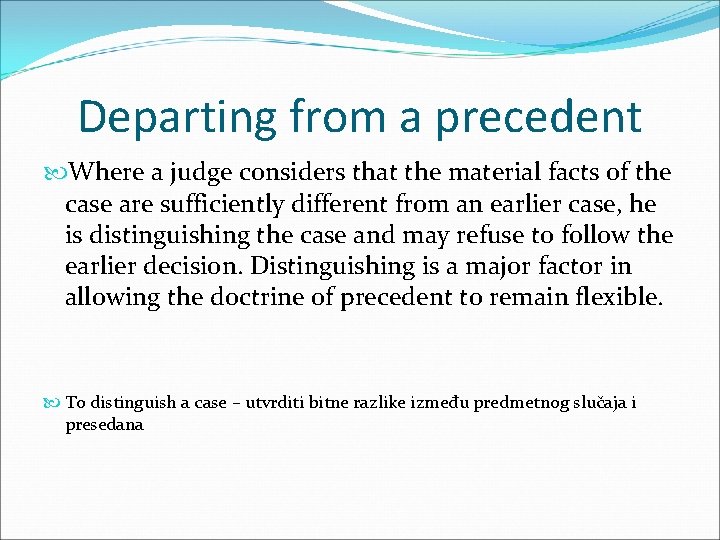 Departing from a precedent

Where a judge considers that the material facts of the case are sufficiently different from an earlier case, he is distinguishing the case and may refuse to follow the earlier decision. Distinguishing is a major factor in allowing the doctrine of precedent to remain flexible.

To distinguish a case – utvrditi bitne razlike između predmetnog slučaja i presedana